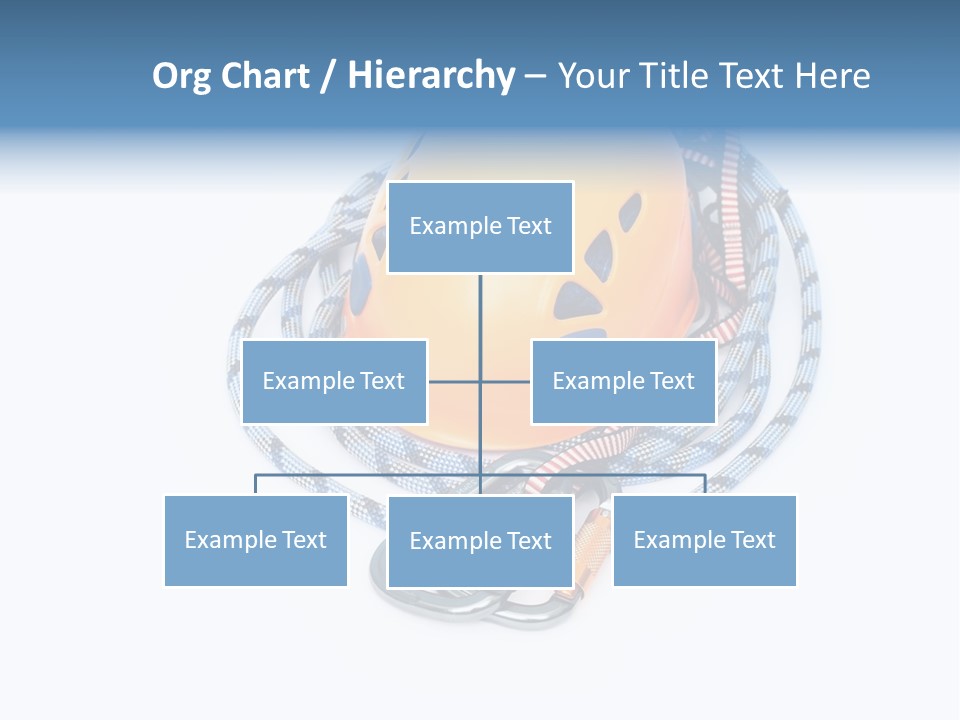 Org Chart / Hierarchy – Your Title Text Here

Example Text

Example Text

Example Text

Example Text

Example Text

Example Text